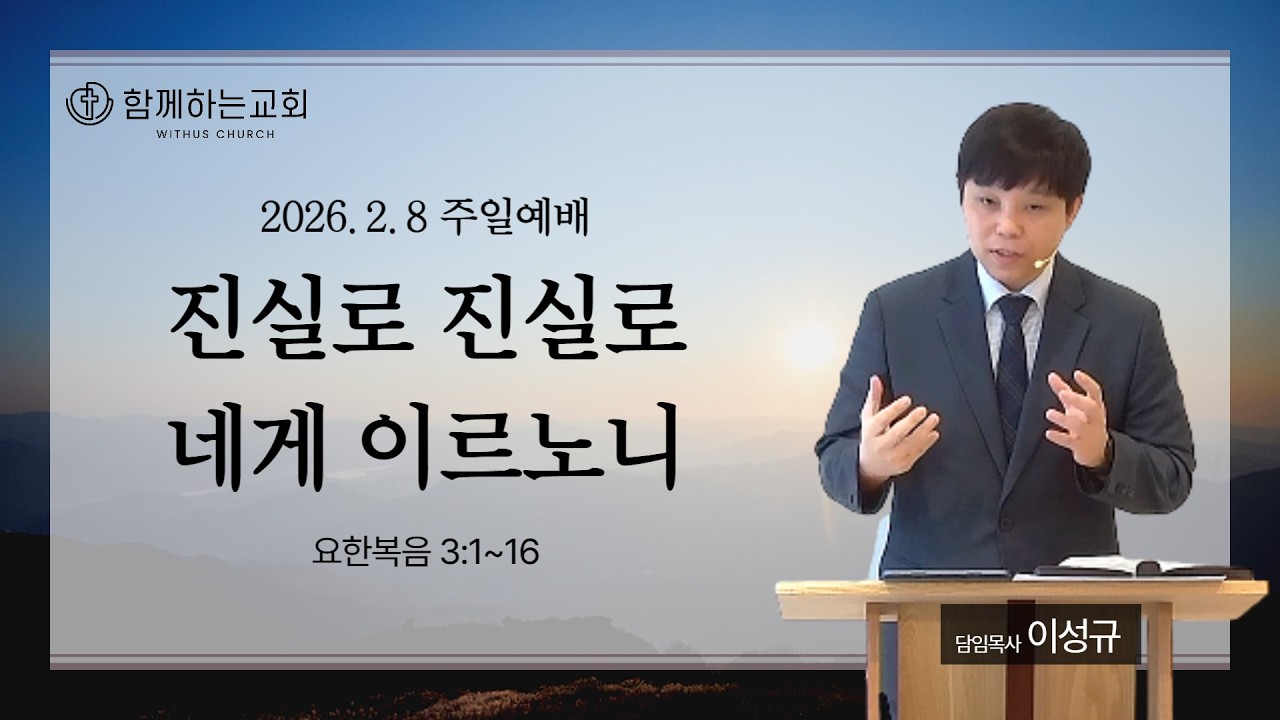 함께하는교회
WITHUS CHURCH

2026. 2. 8 주일예배

진실로 진실로
네게 이르노니

요한복음 3:1~16

담임목사 이성규